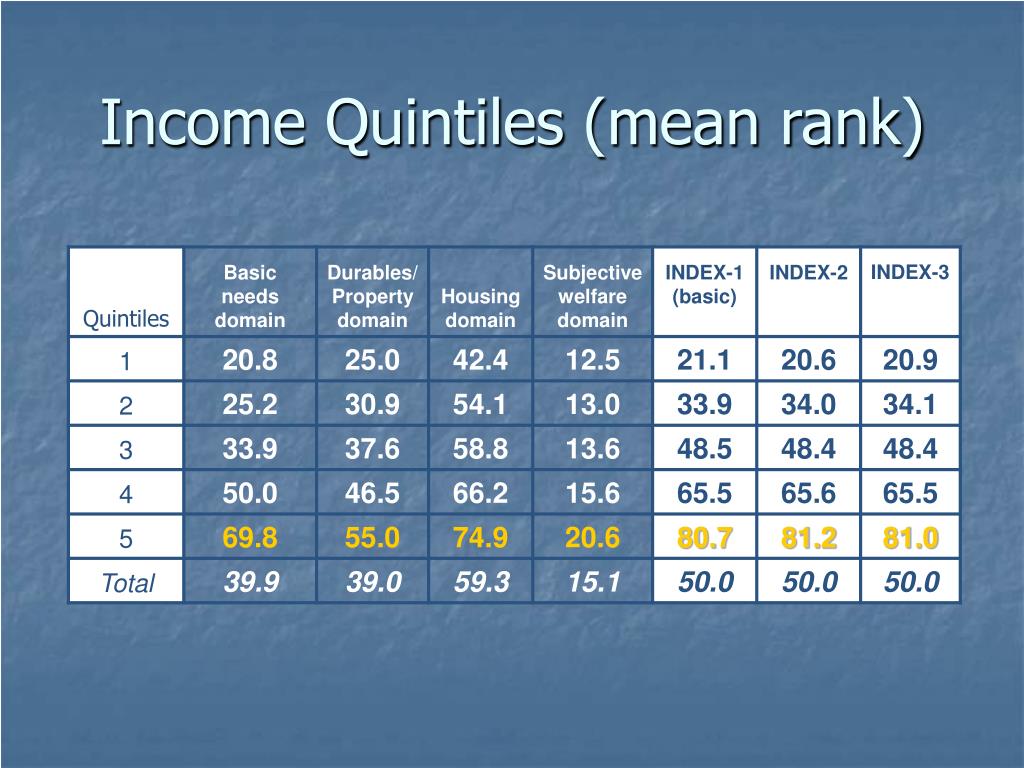 Income Quintiles (mean rank)

| Quintiles | Basic needs domain | Durables/ Property domain | Housing domain | Subjective welfare domain | INDEX-1 (basic) | INDEX-2 | INDEX-3 |
|---|---|---|---|---|---|---|---|
| 1 | 20.8 | 25.0 | 42.4 | 12.5 | 21.1 | 20.6 | 20.9 |
| 2 | 25.2 | 30.9 | 54.1 | 13.0 | 33.9 | 34.0 | 34.1 |
| 3 | 33.9 | 37.6 | 58.8 | 13.6 | 48.5 | 48.4 | 48.4 |
| 4 | 50.0 | 46.5 | 66.2 | 15.6 | 65.5 | 65.6 | 65.5 |
| 5 | 69.8 | 55.0 | 74.9 | 20.6 | 80.7 | 81.2 | 81.0 |
| Total | 39.9 | 39.0 | 59.3 | 15.1 | 50.0 | 50.0 | 50.0 |